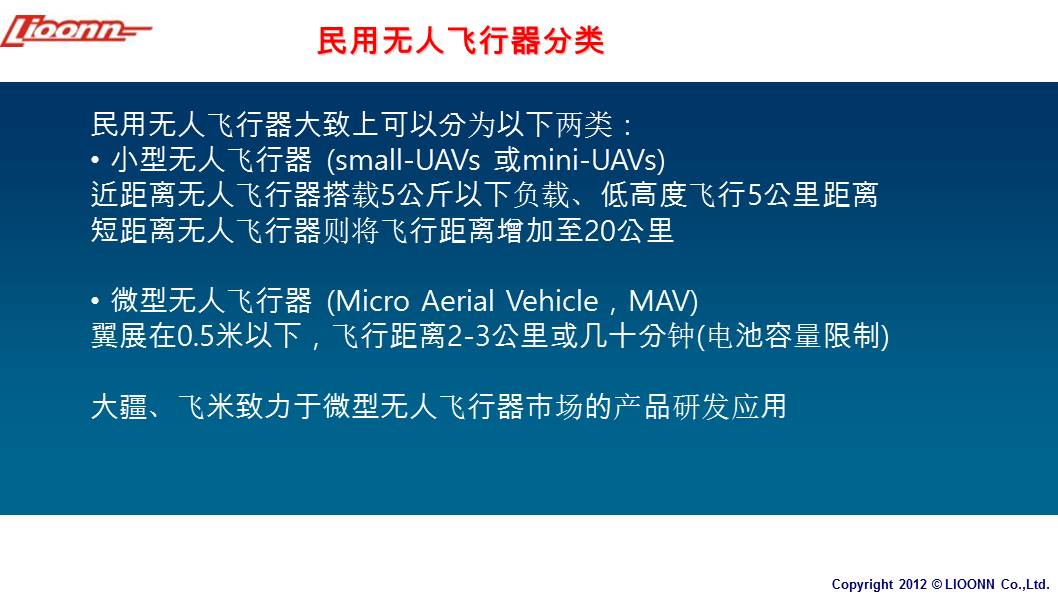 Lioonn

民用无人飞行器分类

民用无人飞行器大致上可以分为以下两类：

• 小型无人飞行器 (small-UAVs 或mini-UAVs)
近距离无人飞行器搭载5公斤以下负载、低高度飞行5公里距离
短距离无人飞行器则将飞行距离增加至20公里

• 微型无人飞行器 (Micro Aerial Vehicle，MAV)
翼展在0.5米以下，飞行距离2-3公里或几十分钟(电池容量限制)

大疆、飞米致力于微型无人飞行器市场的产品研发应用

Copyright 2012 © LIOONN Co.,Ltd.